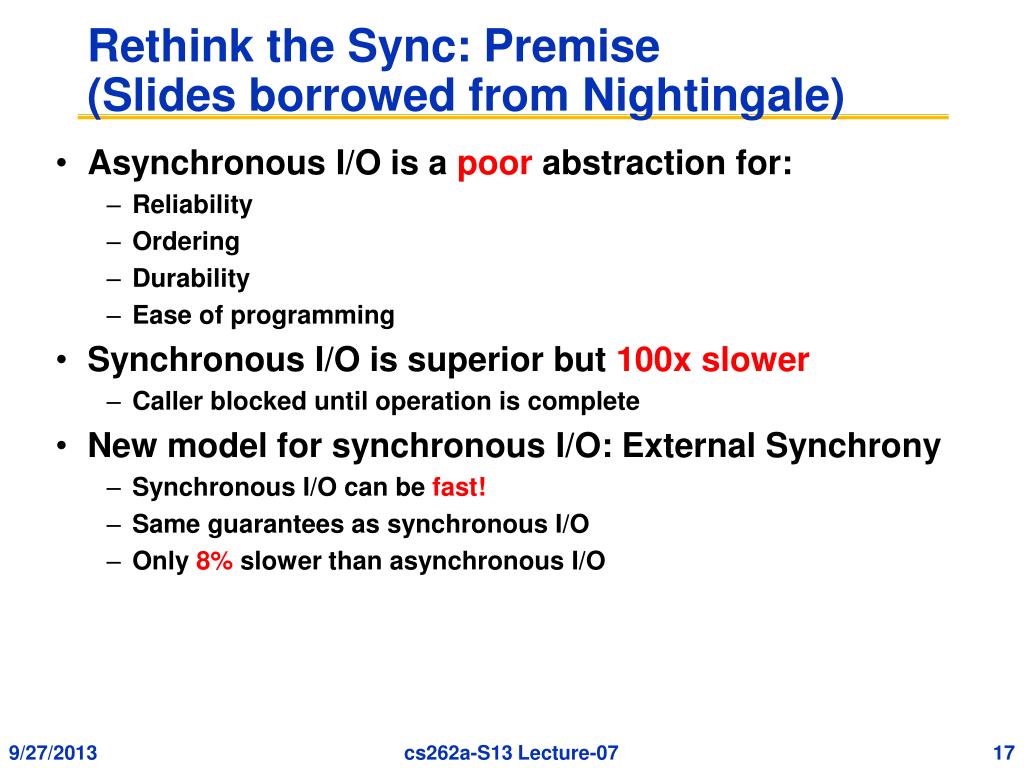 Rethink the Sync: Premise
(Slides borrowed from Nightingale)

• Asynchronous I/O is a poor abstraction for:
– Reliability
– Ordering
– Durability
– Ease of programming

• Synchronous I/O is superior but 100x slower
– Caller blocked until operation is complete

• New model for synchronous I/O: External Synchrony
– Synchronous I/O can be fast!
– Same guarantees as synchronous I/O
– Only 8% slower than asynchronous I/O

9/27/2013 cs262a-S13 Lecture-07 17